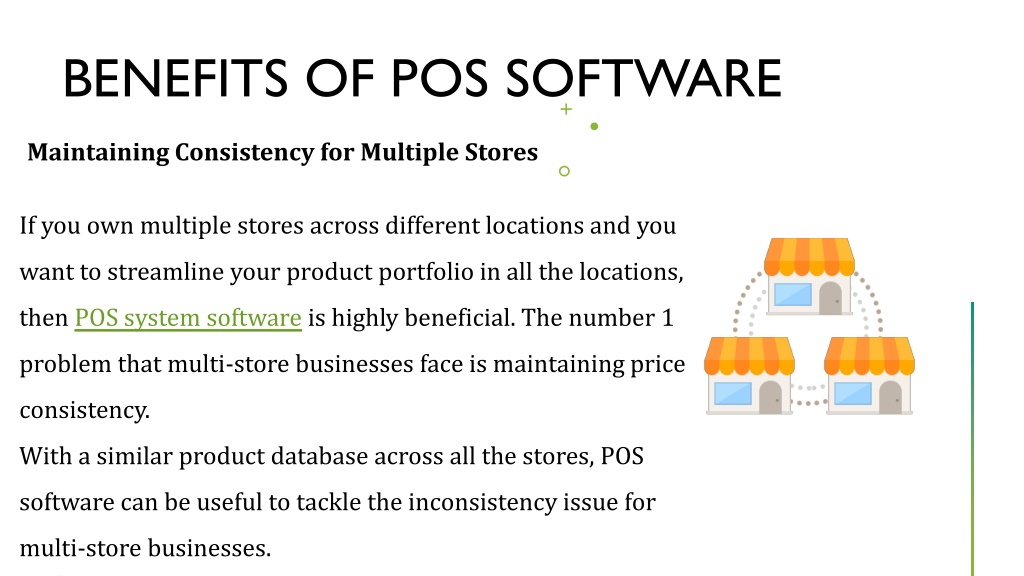 BENEFITS OF POS SOFTWARE

Maintaining Consistency for Multiple Stores

If you own multiple stores across different locations and you want to streamline your product portfolio in all the locations, then POS system software is highly beneficial. The number 1 problem that multi-store businesses face is maintaining price consistency.
With a similar product database across all the stores, POS software can be useful to tackle the inconsistency issue for multi-store businesses.